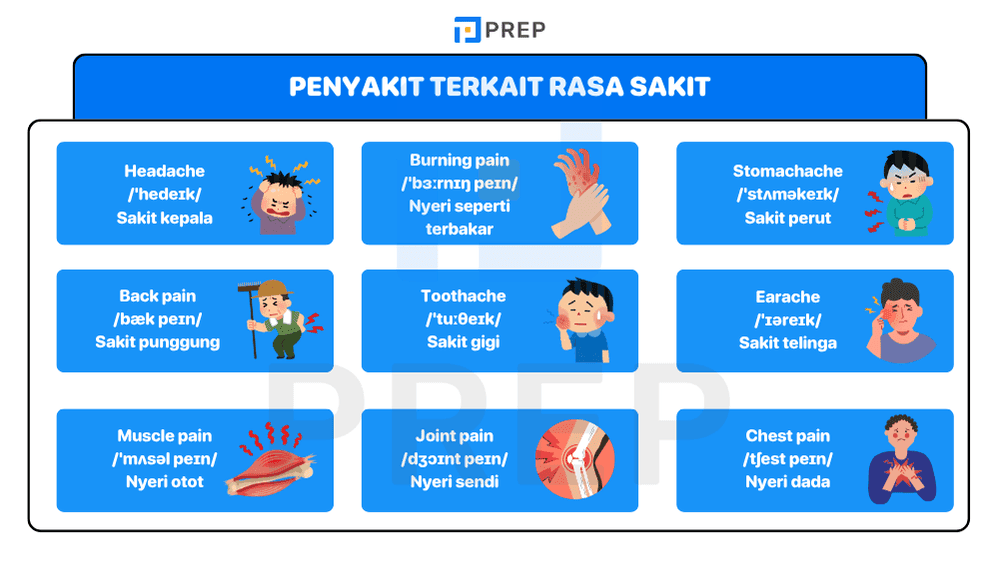 PREP

PENYAKIT TERKAIT RASA SAKIT

Headache
/ˈhedeɪk/
Sakit kepala

Burning pain
/ˈbɜːrnɪŋ peɪn/
Nyeri seperti terbakar

Stomachache
/ˈstʌməkeɪk/
Sakit perut

Back pain
/bæk peɪn/
Sakit punggung

Toothache
/ˈtuːθeɪk/
Sakit gigi

Earache
/ˈɪəreɪk/
Sakit telinga

Muscle pain
/ˈmʌsəl peɪn/
Nyeri otot

Joint pain
/dʒɔɪnt peɪn/
Nyeri sendi

Chest pain
/tʃest peɪn/
Nyeri dada

PREP